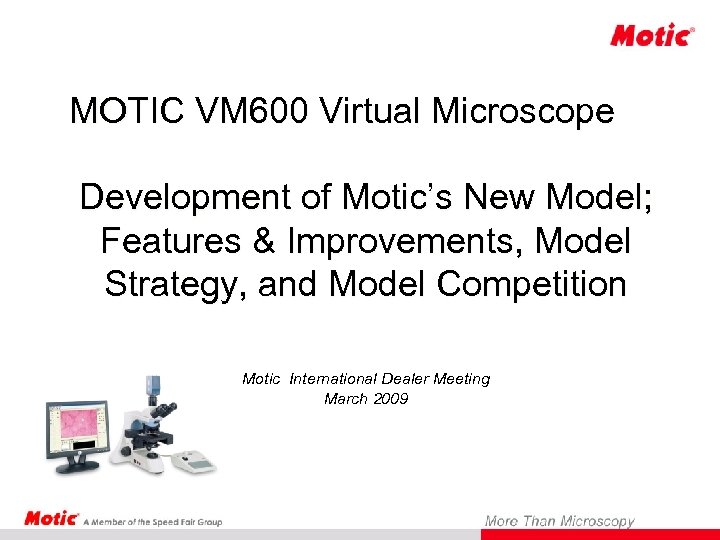 Motic®

MOTIC VM600 Virtual Microscope

Development of Motic's New Model; Features & Improvements, Model Strategy, and Model Competition

Motic International Dealer Meeting
March 2009

Motic® A Member of the Speed Fair Group

More Than Microscopy